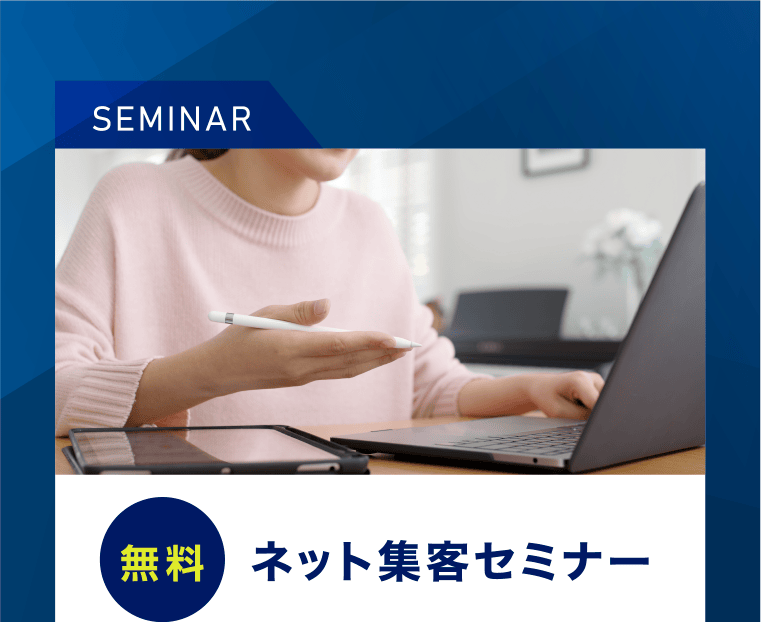 SEMINAR

無料

ネット集客セミナー